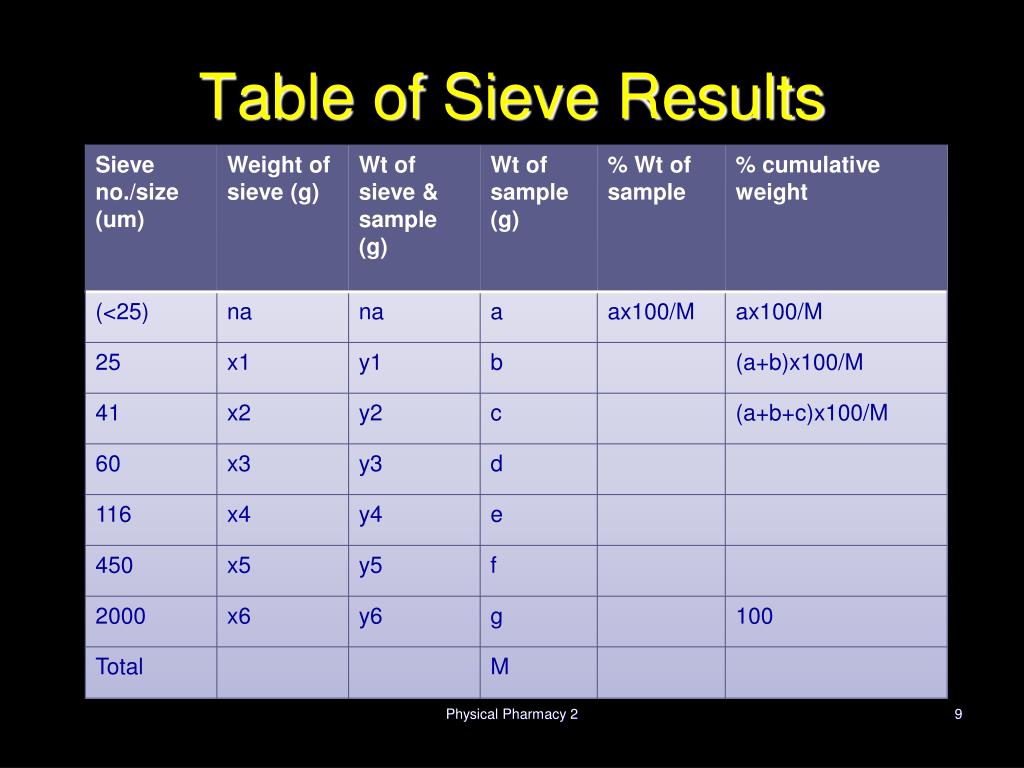 Table of Sieve Results

| Sieve no./size (um) | Weight of sieve (g) | Wt of sieve & sample (g) | Wt of sample (g) | % Wt of sample | % cumulative weight |
|---|---|---|---|---|---|
| (<25) | na | na | a | ax100/M | ax100/M |
| 25 | x1 | y1 | b | | (a+b)x100/M |
| 41 | x2 | y2 | c | | (a+b+c)x100/M |
| 60 | x3 | y3 | d | | |
| 116 | x4 | y4 | e | | |
| 450 | x5 | y5 | f | | |
| 2000 | x6 | y6 | g | | 100 |
| Total | | | M | | |

Physical Pharmacy 2

9